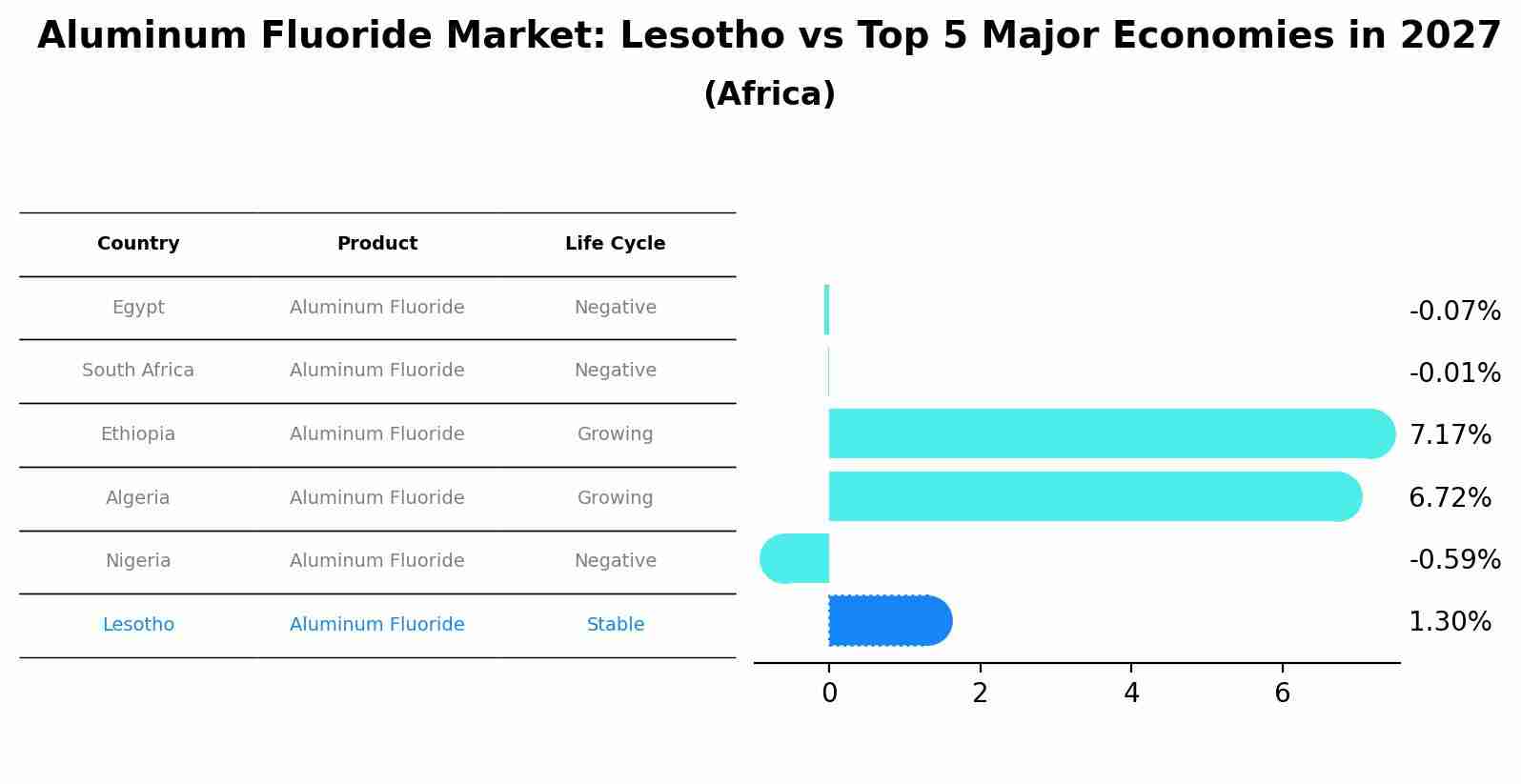 Aluminum Fluoride Market: Lesotho vs Top 5 Major Economies in 2027
(Africa)

| Country | Product | Life Cycle |
|---|---|---|
| Egypt | Aluminum Fluoride | Negative |
| South Africa | Aluminum Fluoride | Negative |
| Ethiopia | Aluminum Fluoride | Growing |
| Algeria | Aluminum Fluoride | Growing |
| Nigeria | Aluminum Fluoride | Negative |
| Lesotho | Aluminum Fluoride | Stable |

-0.07%
-0.01%
7.17%
6.72%
-0.59%
1.30%

0
2
4
6